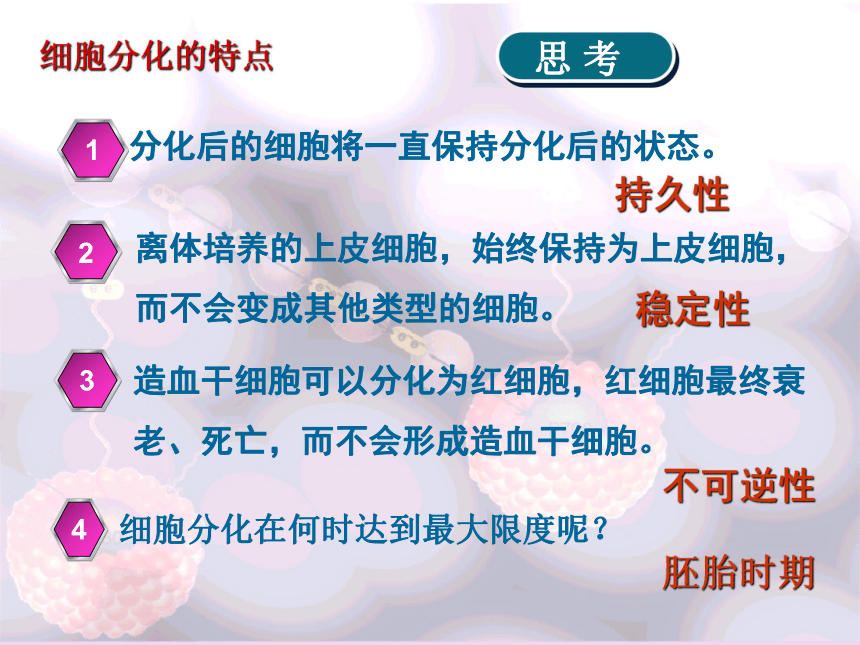 细胞分化的特点

思 考

1 分化后的细胞将一直保持分化后的状态。

持久性

2 离体培养的上皮细胞，始终保持为上皮细胞，而不会变成其他类型的细胞。

稳定性

3 造血干细胞可以分化为红细胞，红细胞最终衰老、死亡，而不会形成造血干细胞。

不可逆性

4 细胞分化在何时达到最大限度呢？

胚胎时期